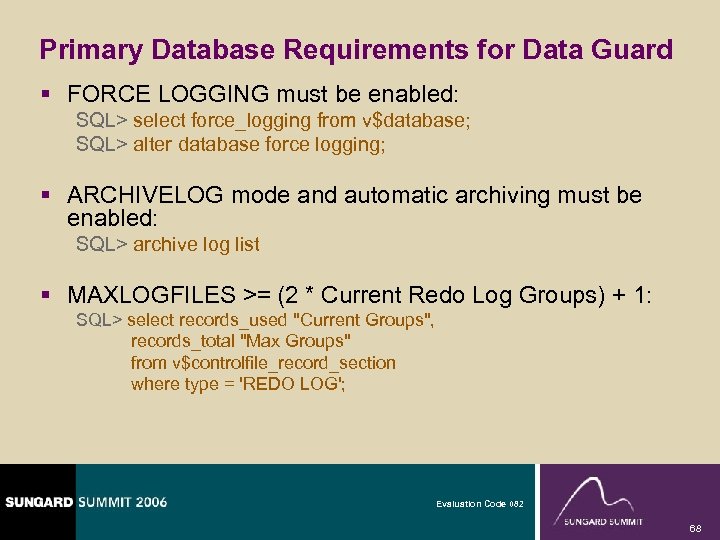 Primary Database Requirements for Data Guard

▪ FORCE LOGGING must be enabled:
SQL> select force_logging from v$database;
SQL> alter database force logging;

▪ ARCHIVELOG mode and automatic archiving must be enabled:
SQL> archive log list

▪ MAXLOGFILES >= (2 * Current Redo Log Groups) + 1:
SQL> select records_used "Current Groups",
records_total "Max Groups"
from v$controlfile_record_section
where type = 'REDO LOG';

SUNGARD SUMMIT 2006

Evaluation Code 082

SUNGARD SUMMIT

68